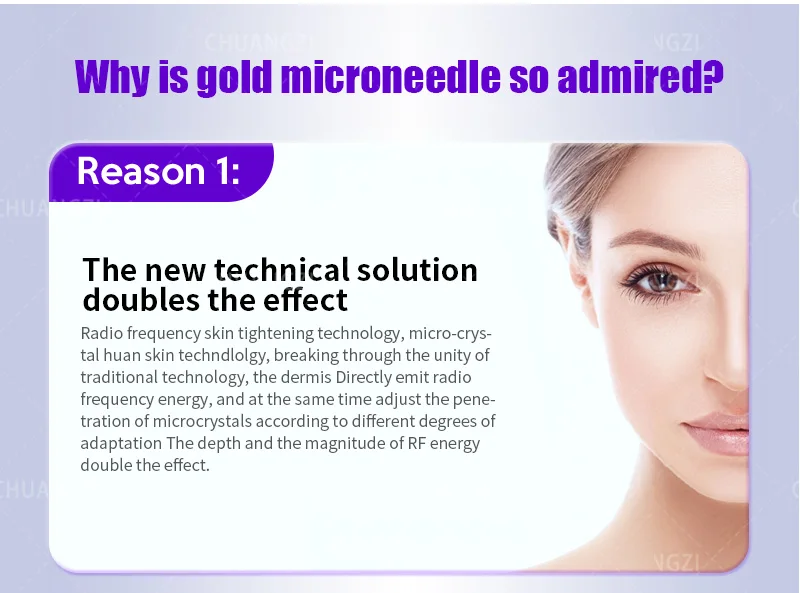 Why is gold microneedle so admired?

Reason 1:

The new technical solution doubles the effect

Radio frequency skin tightening technology, micro-crystal huan skin techndlolgy, breaking through the unity of traditional technology, the dermis Directly emit radio frequency energy, and at the same time adjust the penetration of microcrystals according to different degrees of adaptation The depth and the magnitude of RF energy double the effect.

CHUANGZI